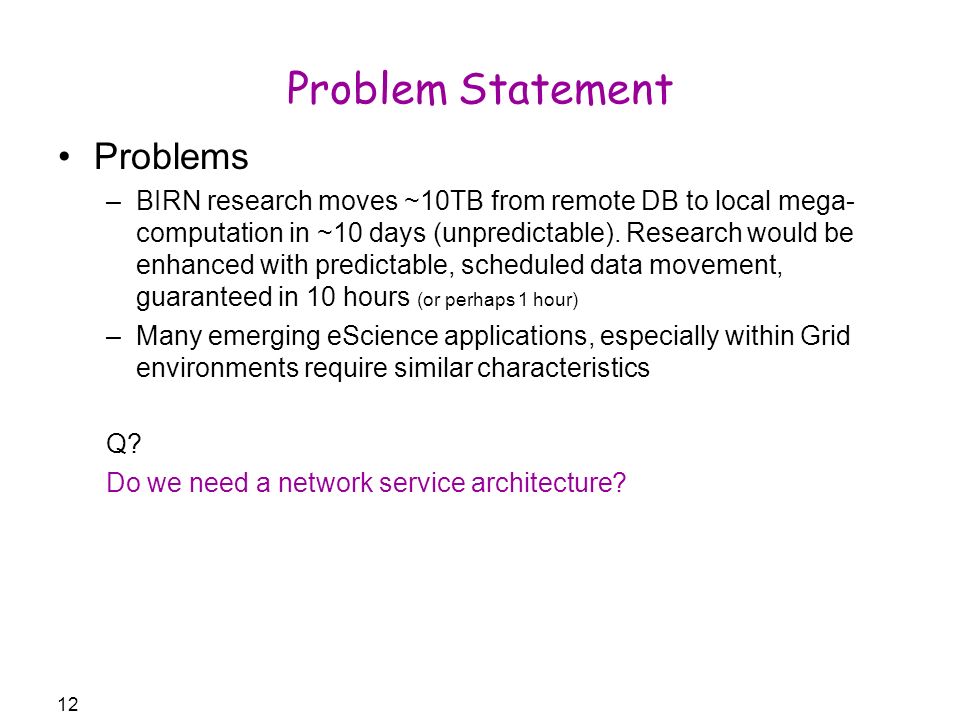 Problem Statement

• Problems

– BIRN research moves ~10TB from remote DB to local mega-computation in ~10 days (unpredictable). Research would be enhanced with predictable, scheduled data movement, guaranteed in 10 hours (or perhaps 1 hour)

– Many emerging eScience applications, especially within Grid environments require similar characteristics

Q?

Do we need a network service architecture?

12